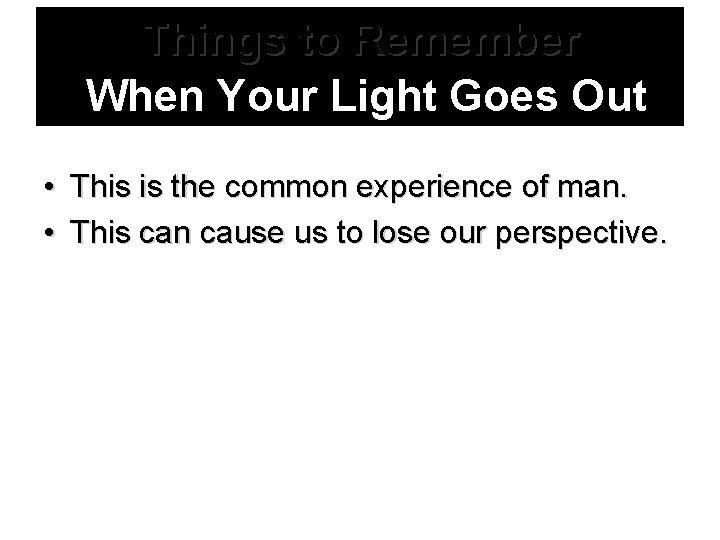 Things to Remember
When Your Light Goes Out

• This is the common experience of man.
• This can cause us to lose our perspective.